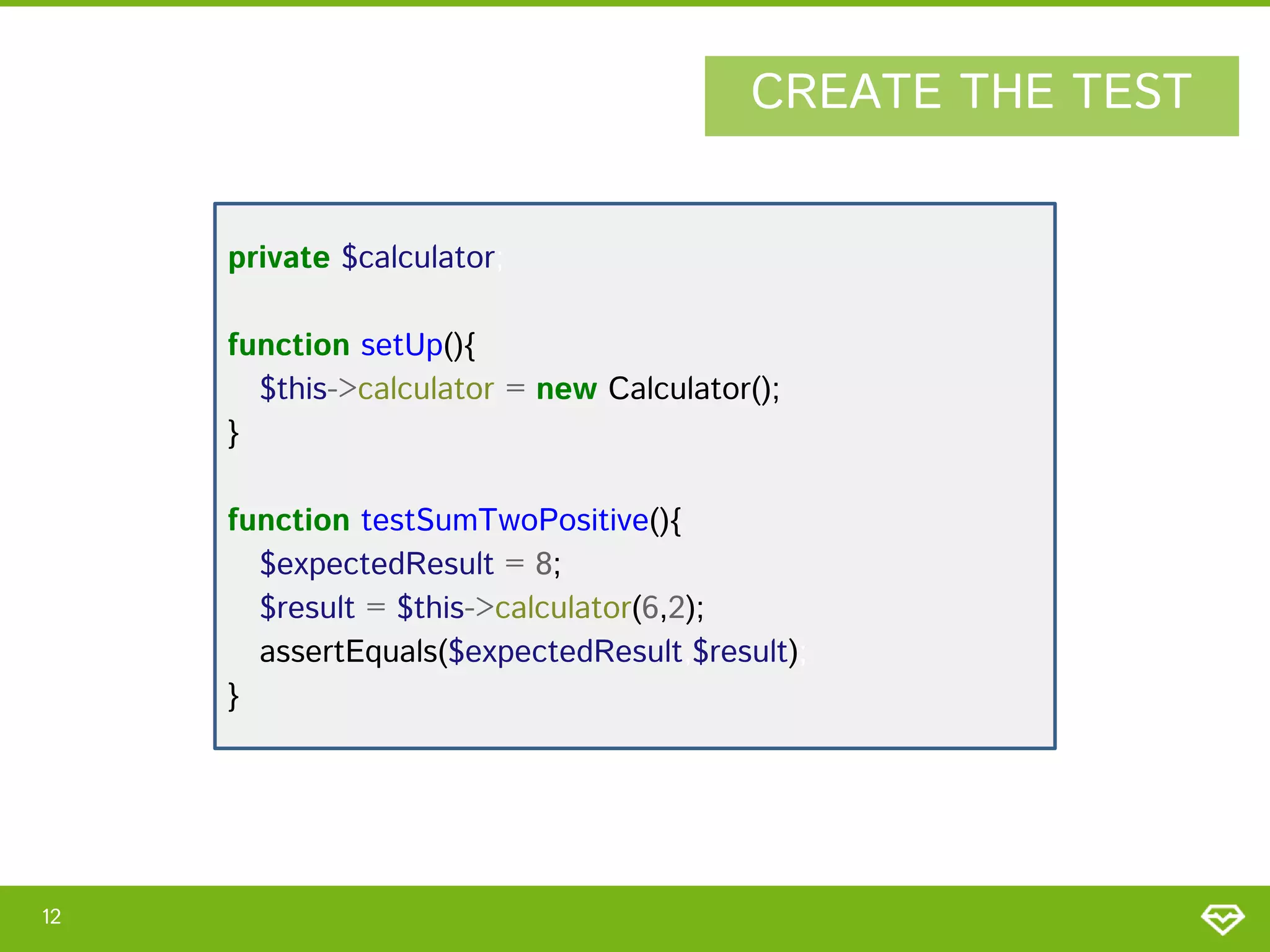 CREATE THE TEST

private $calculator;

function setUp(){
$this->calculator = new Calculator();
}

function testSumTwoPositive(){
$expectedResult = 8;
$result = $this->calculator(6,2);
assertEquals($expectedResult,$result);
}

12